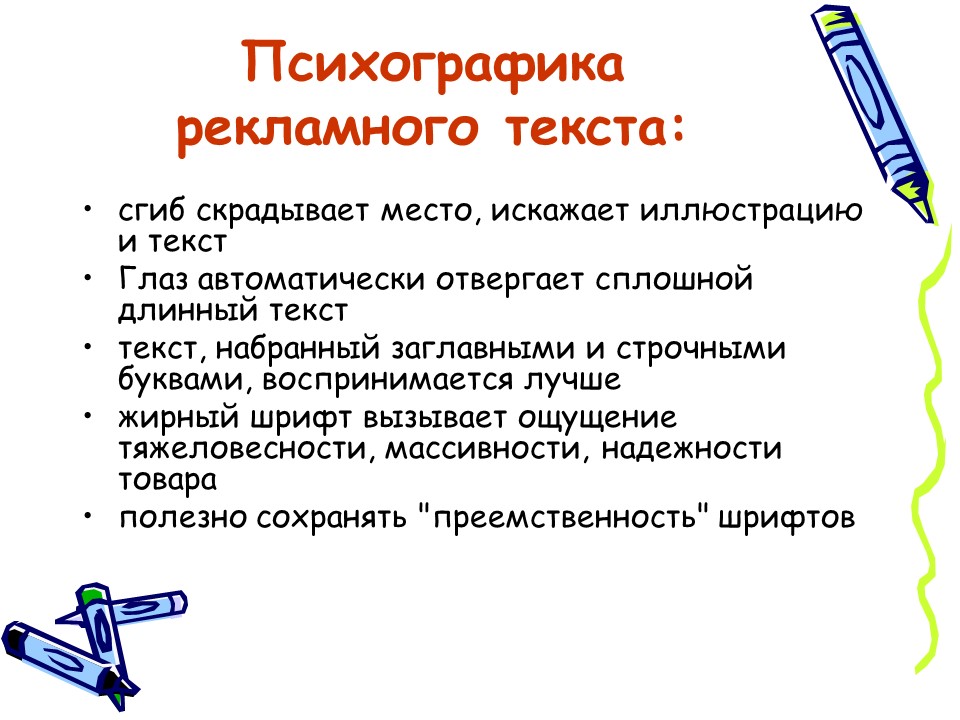 Психографика рекламного текста:

• сгиб скрадывает место, искажает иллюстрацию и текст
• Глаз автоматически отвергает сплошной длинный текст
• текст, набранный заглавными и строчными буквами, воспринимается лучше
• жирный шрифт вызывает ощущение тяжеловесности, массивности, надежности товара
• полезно сохранять "преемственность" шрифтов